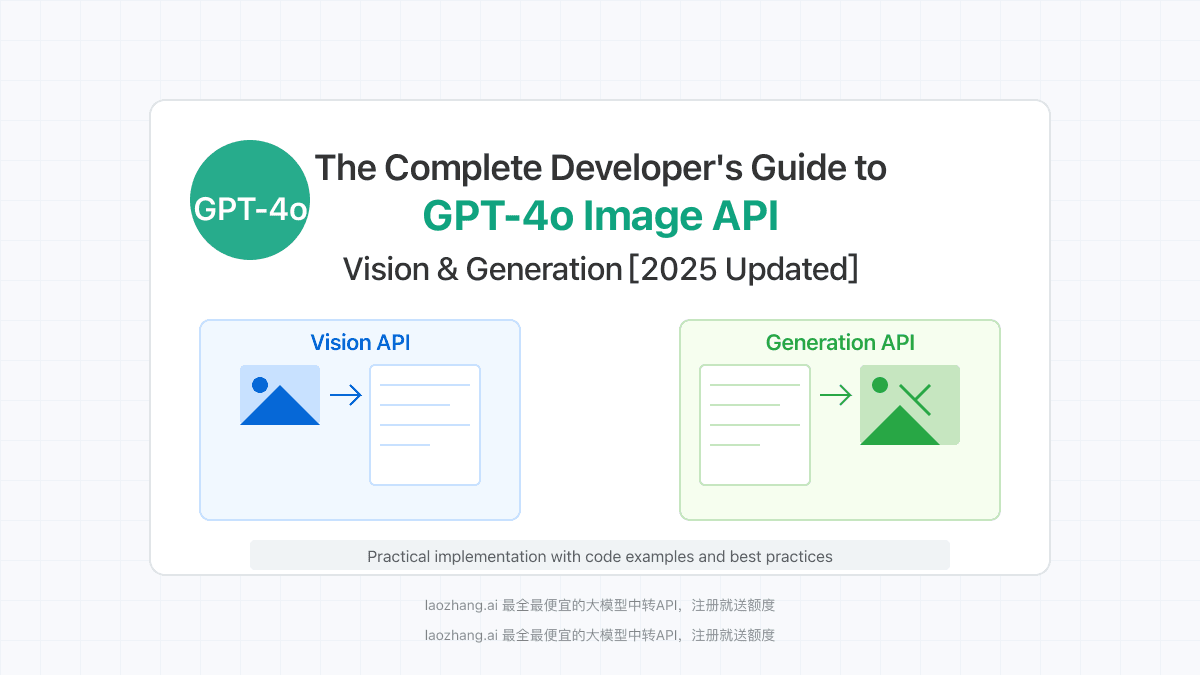 GPT-4o

The Complete Developer's Guide to
GPT-4o Image API
Vision & Generation [2025 Updated]

Vision API

Generation API

Practical implementation with code examples and best practices

laozhang.ai 最全最便宜的大模型中转API，注册就送额度

laozhang.ai 最全最便宜的大模型中转API，注册就送额度